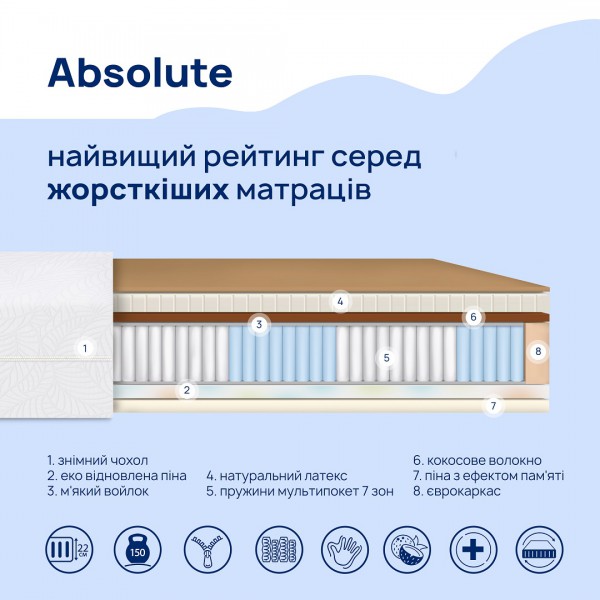 Absolute

найвищий рейтинг серед жорсткіших матраців

4
3
6
1
5
8
2
7

1. знімний чохол
2. еко відновлена піна
3. м'який войлок

4. натуральний латекс
5. пружини мультипокет 7 зон

6. кокосове волокно
7. піна з ефектом пам'яті
8. єврокаркас

22 см
150